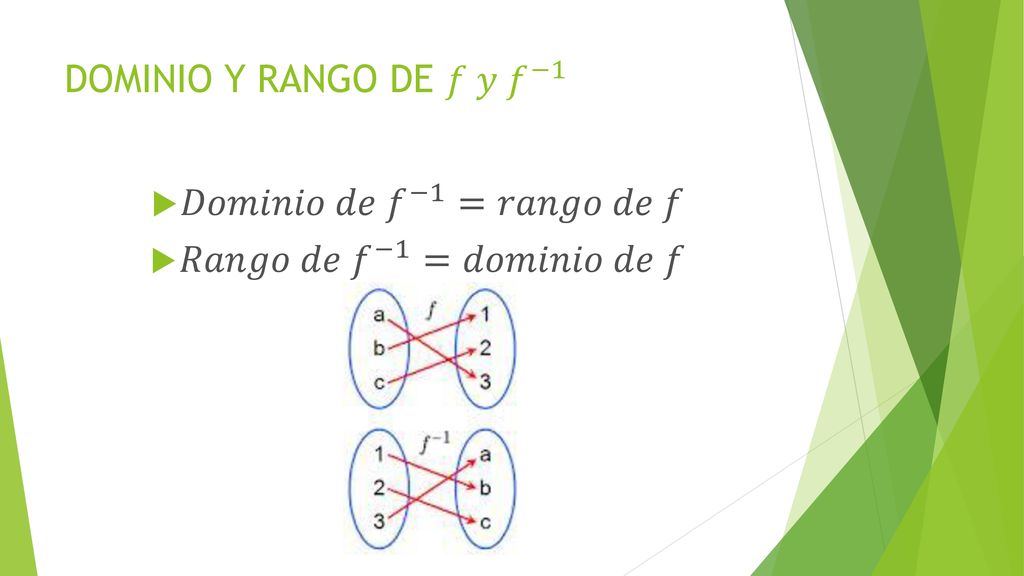 DOMINIO Y RANGO DE $f$ $y$ $f^{-1}$

$Dominio\ de\ f^{-1} = rango\ de\ f$

$Rango\ de\ f^{-1} = dominio\ de\ f$

a
b
c
$f$
1
2
3

1
2
3
$f^{-1}$
a
b
c